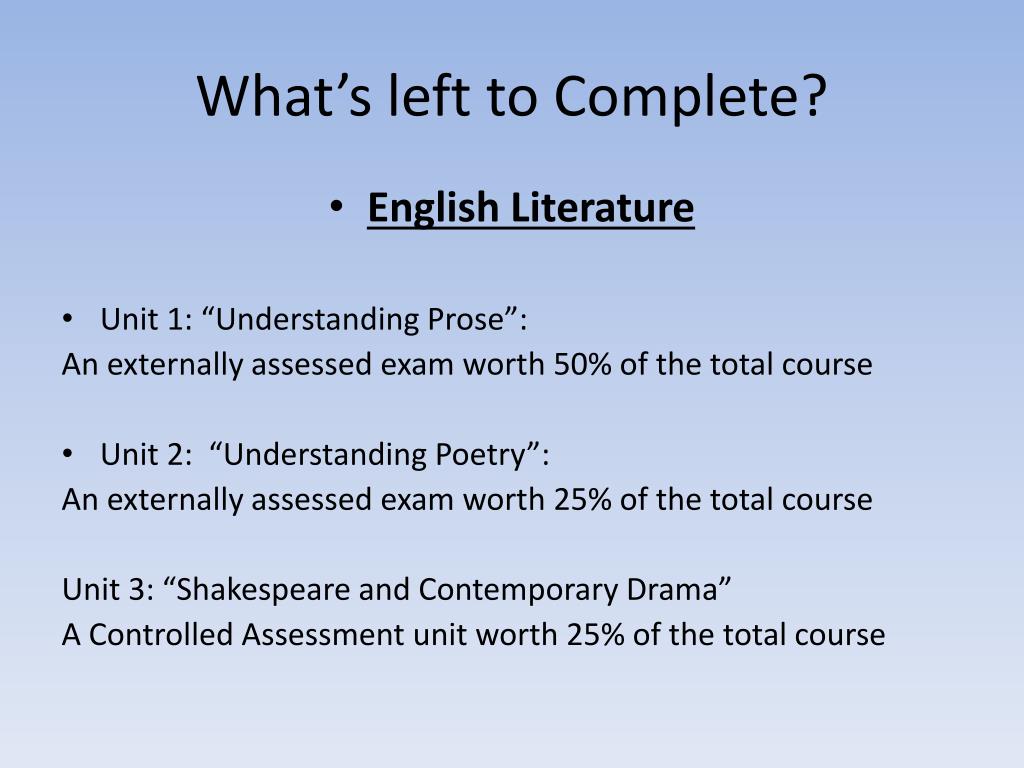 What’s left to Complete?

• English Literature

• Unit 1: “Understanding Prose”:
An externally assessed exam worth 50% of the total course

• Unit 2: “Understanding Poetry”:
An externally assessed exam worth 25% of the total course

Unit 3: “Shakespeare and Contemporary Drama”
A Controlled Assessment unit worth 25% of the total course